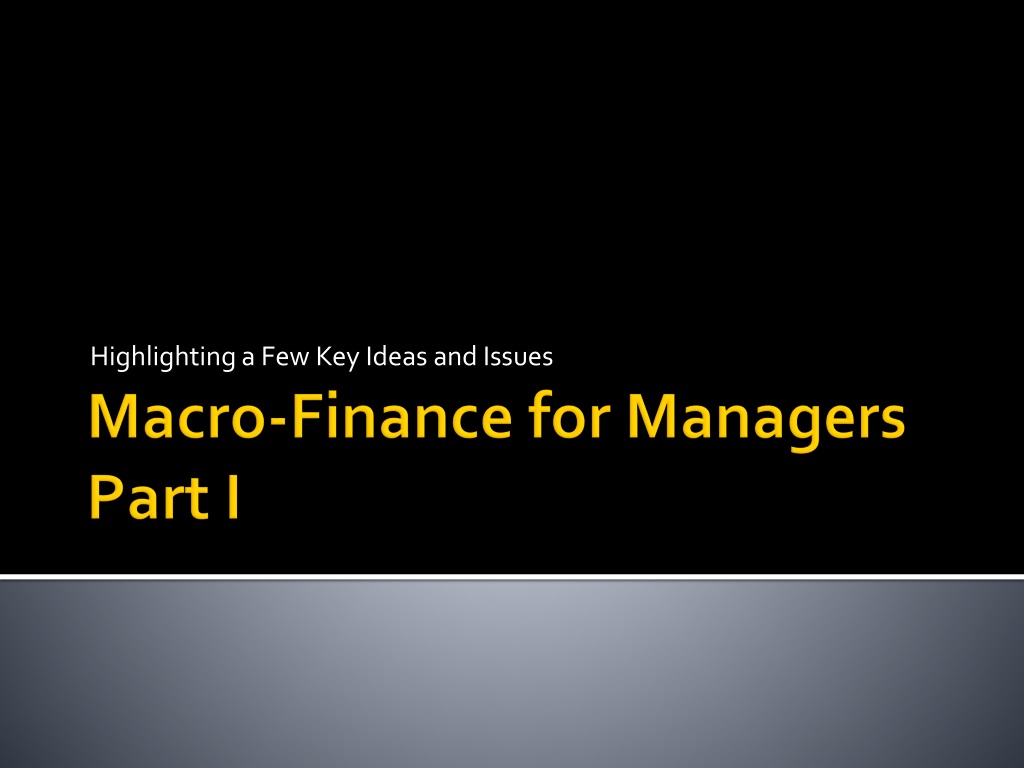 Highlighting a Few Key Ideas and Issues

Macro-Finance for Managers Part I